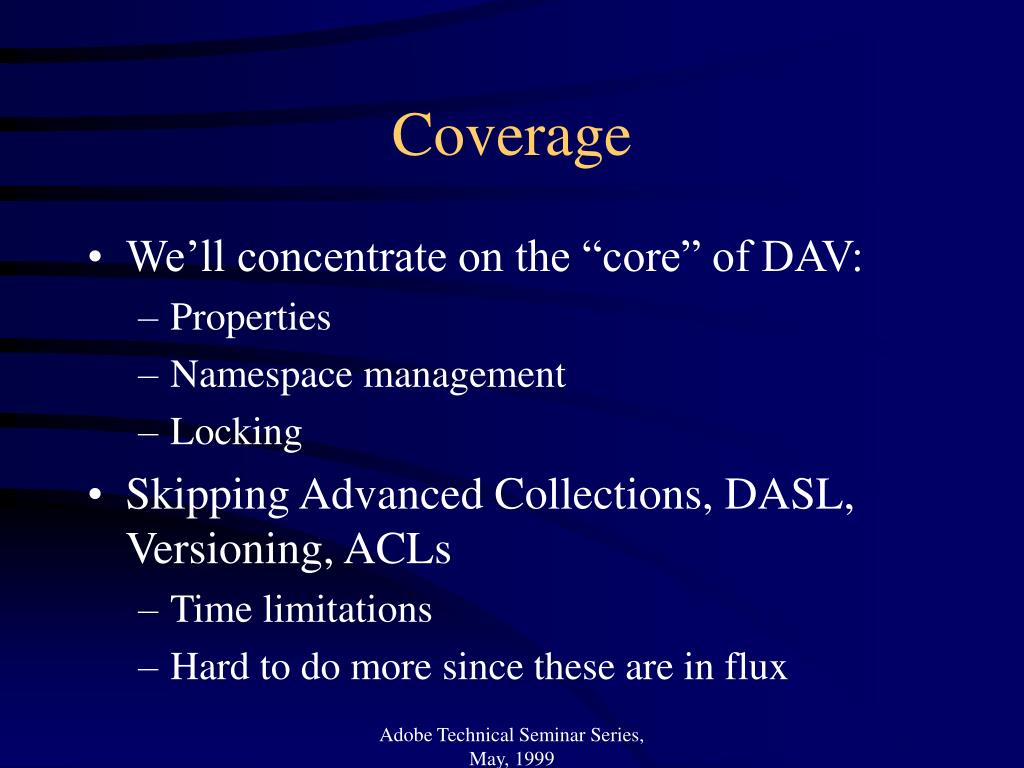 Coverage

• We’ll concentrate on the “core” of DAV:
– Properties
– Namespace management
– Locking
• Skipping Advanced Collections, DASL, Versioning, ACLs
– Time limitations
– Hard to do more since these are in flux

Adobe Technical Seminar Series, May, 1999